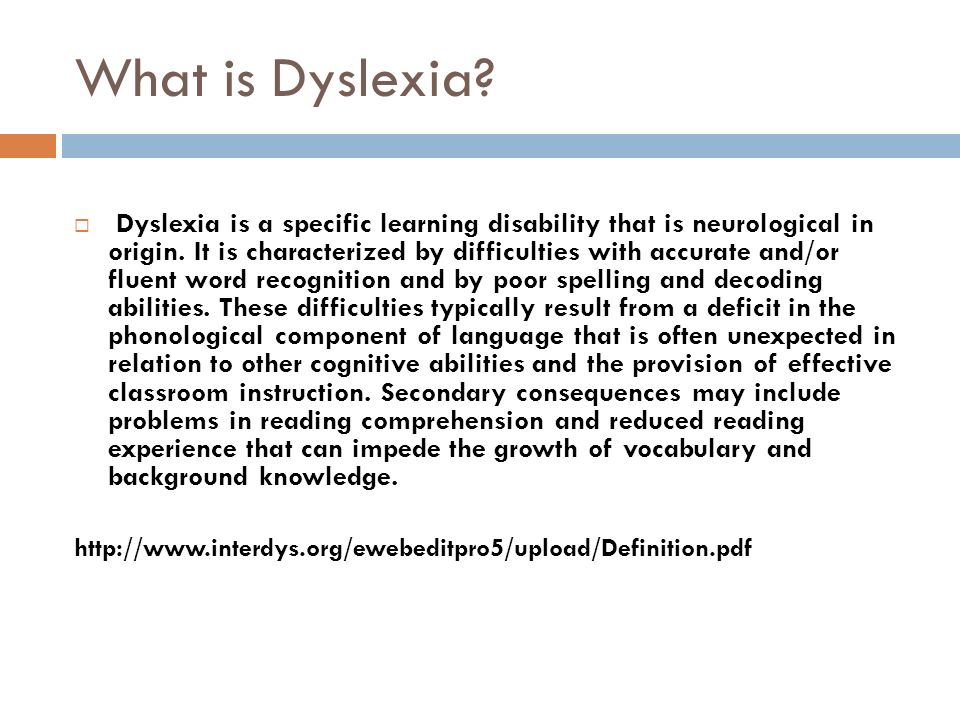 What is Dyslexia?

Dyslexia is a specific learning disability that is neurological in origin. It is characterized by difficulties with accurate and/or fluent word recognition and by poor spelling and decoding abilities. These difficulties typically result from a deficit in the phonological component of language that is often unexpected in relation to other cognitive abilities and the provision of effective classroom instruction. Secondary consequences may include problems in reading comprehension and reduced reading experience that can impede the growth of vocabulary and background knowledge.

http://www.interdys.org/ewebeditpro5/upload/Definition.pdf